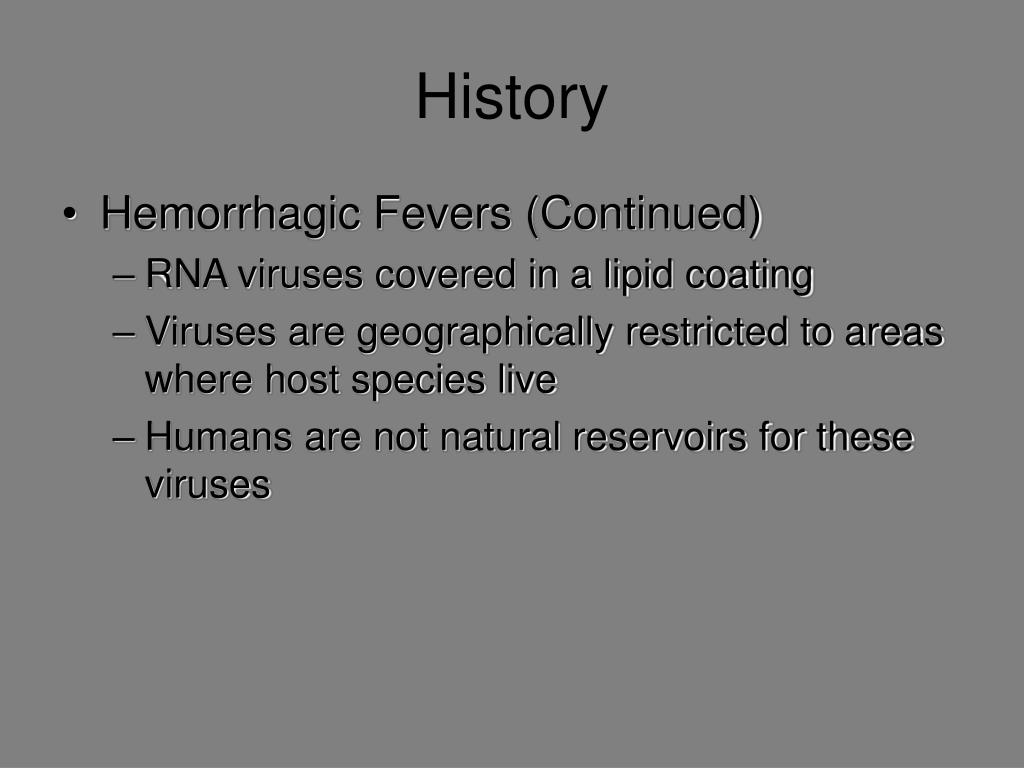 History

• Hemorrhagic Fevers (Continued)
– RNA viruses covered in a lipid coating
– Viruses are geographically restricted to areas where host species live
– Humans are not natural reservoirs for these viruses